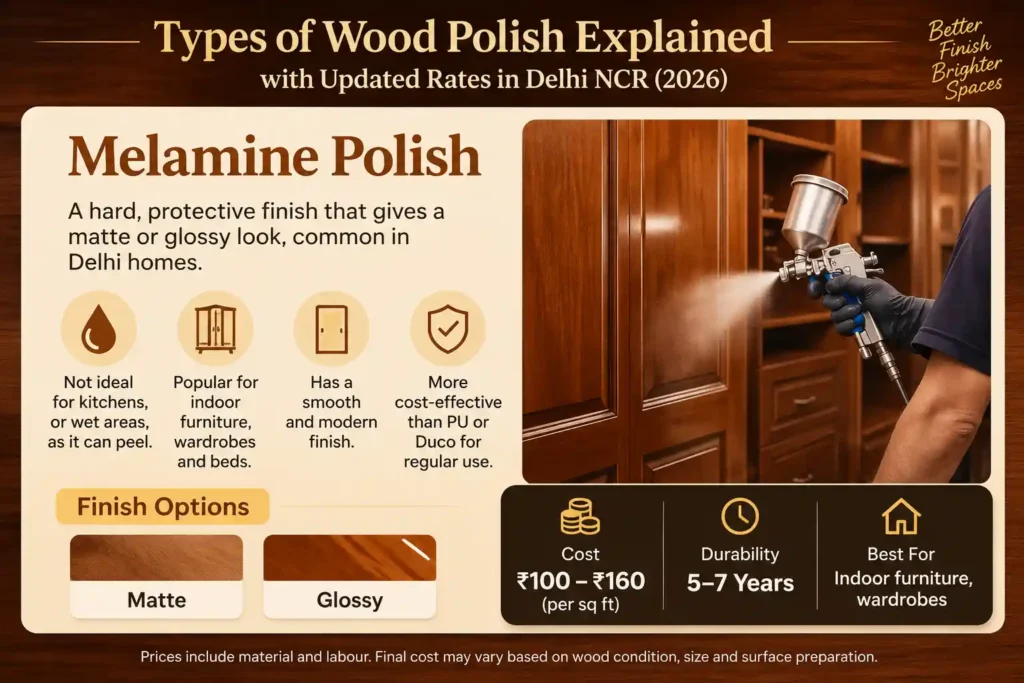 Types of Wood Polish Explained
with Updated Rates in Delhi NCR (2026)

Better Finish Brighter Spaces

Melamine Polish

A hard, protective finish that gives a matte or glossy look, common in Delhi homes.

Not ideal for kitchens, or wet areas, as it can peel.

Popular for indoor furniture, wardrobes and beds.

Has a smooth and modern finish.

More cost-effective than PU or Duco for regular use.

Finish Options

Matte

Glossy

Cost
₹100 – ₹160
(per sq ft)

Durability
5–7 Years

Best For
Indoor furniture, wardrobes

Prices include material and labour. Final cost may vary based on wood condition, size and surface preparation.